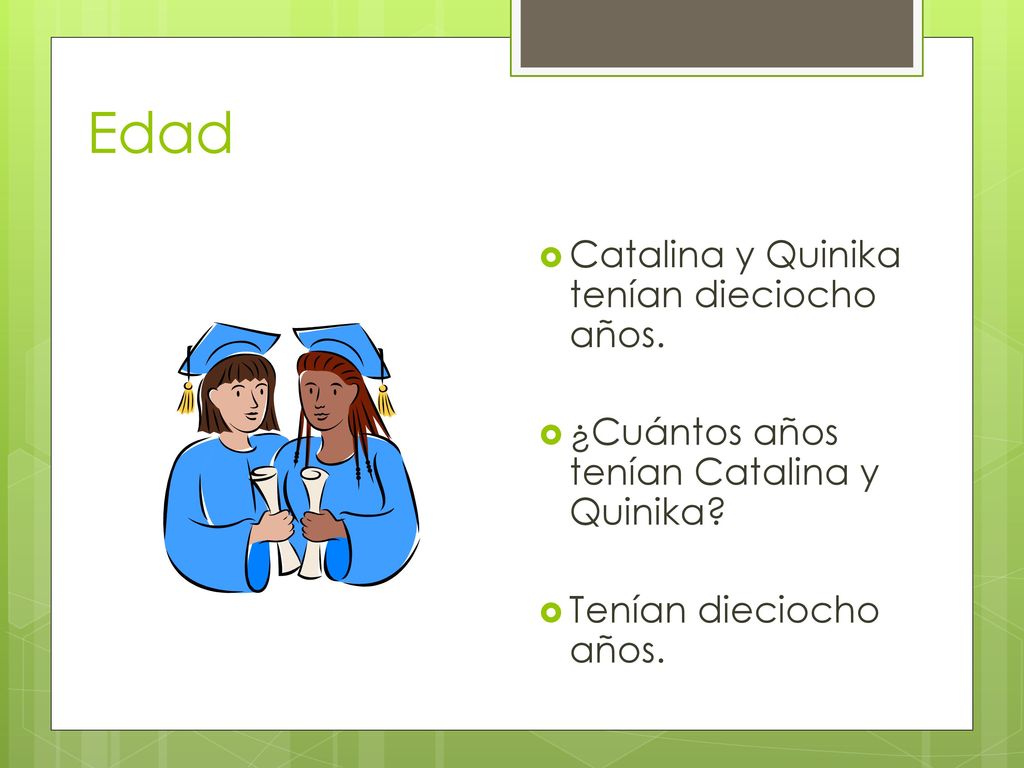 Edad

Catalina y Quinika tenían dieciocho años.

¿Cuántos años tenían Catalina y Quinika?

Tenían dieciocho años.